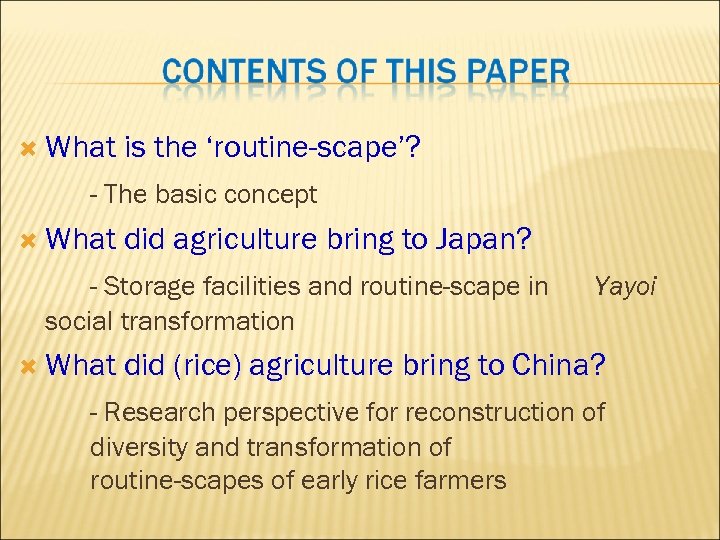 CONTENTS OF THIS PAPER

What is the ‘routine-scape’?

- The basic concept

What did agriculture bring to Japan?

- Storage facilities and routine-scape in Yayoi social transformation

What did (rice) agriculture bring to China?

- Research perspective for reconstruction of diversity and transformation of routine-scapes of early rice farmers